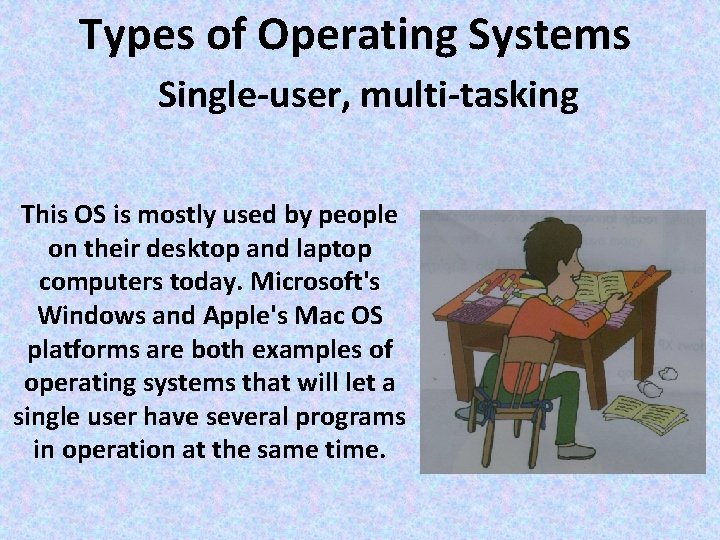 Types of Operating Systems

Single-user, multi-tasking

This OS is mostly used by people on their desktop and laptop computers today. Microsoft's Windows and Apple's Mac OS platforms are both examples of operating systems that will let a single user have several programs in operation at the same time.